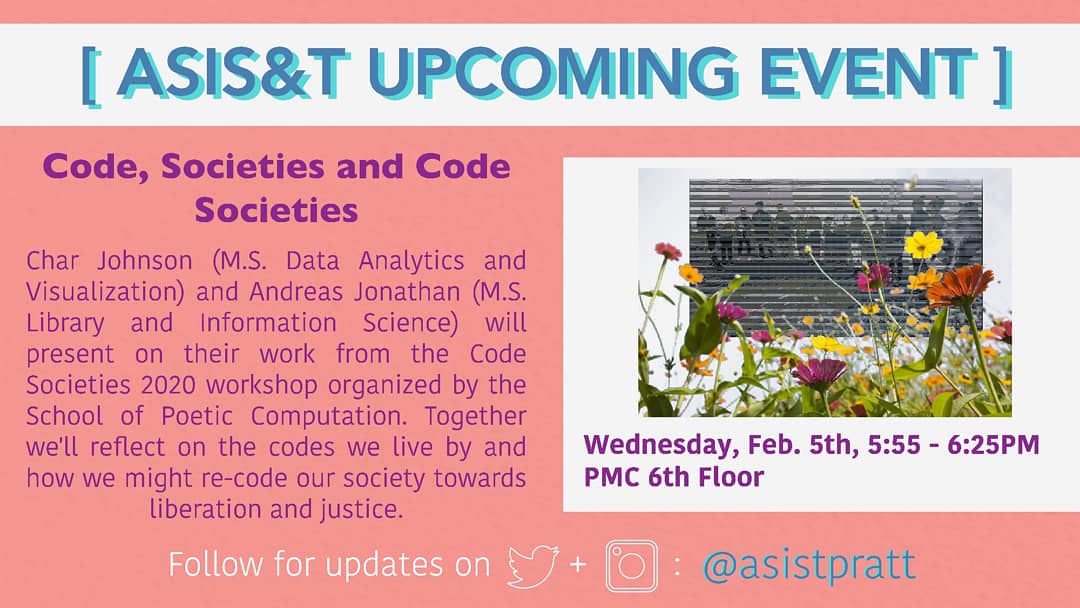 [ ASIS&T UPCOMING EVENT ]

Code, Societies and Code Societies

Char Johnson (M.S. Data Analytics and Visualization) and Andreas Jonathan (M.S. Library and Information Science) will present on their work from the Code Societies 2020 workshop organized by the School of Poetic Computation. Together we'll reflect on the codes we live by and how we might re-code our society towards liberation and justice.

Wednesday, Feb. 5th, 5:55 - 6:25PM
PMC 6th Floor

Follow for updates on + : @asistpratt